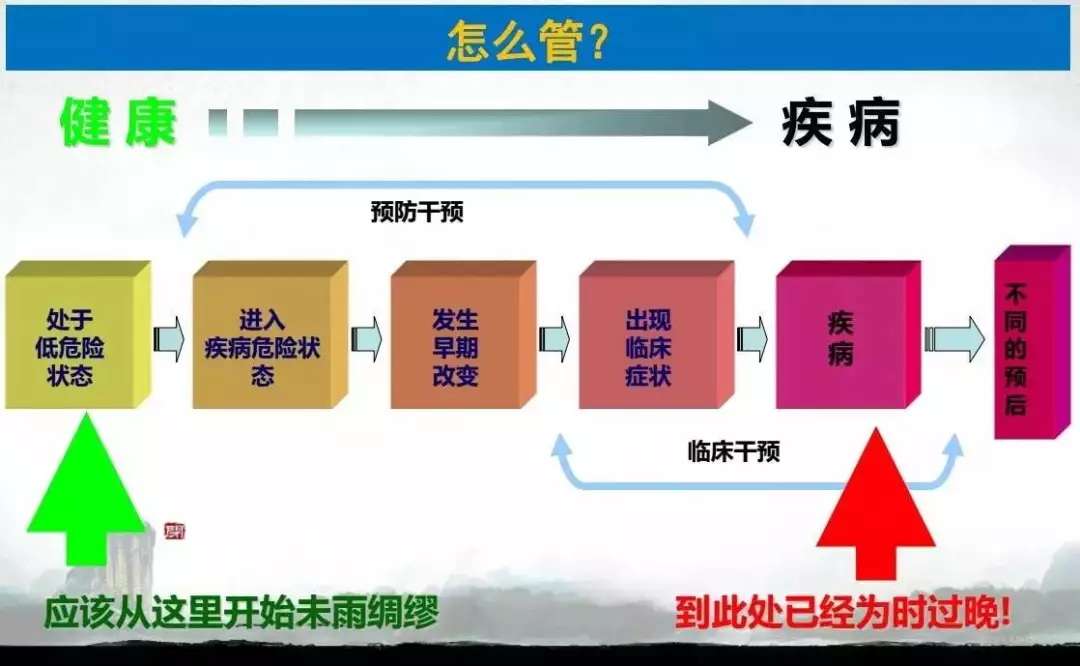 怎么管？

健康 疾病

预防干预

处于低危险状态

进入疾病危险状态

发生早期改变

出现临床症状

疾病

不同的预后

临床干预

应该从这里开始未雨绸缪

到此处已经为时过晚！